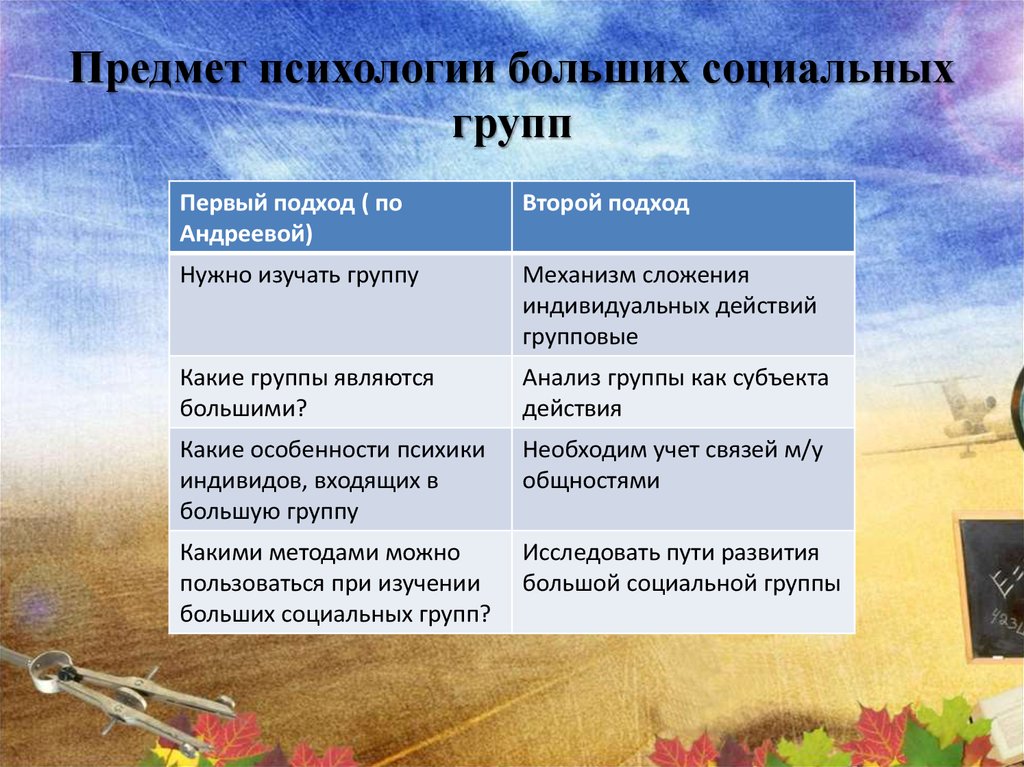 Предмет психологии больших социальных групп

| Первый подход ( по Андреевой) | Второй подход |
|---|---|
| Нужно изучать группу | Механизм сложения индивидуальных действий групповые |
| Какие группы являются большими? | Анализ группы как субъекта действия |
| Какие особенности психики индивидов, входящих в большую группу | Необходим учет связей м/у общностями |
| Какими методами можно пользоваться при изучении больших социальных групп? | Исследовать пути развития большой социальной группы |